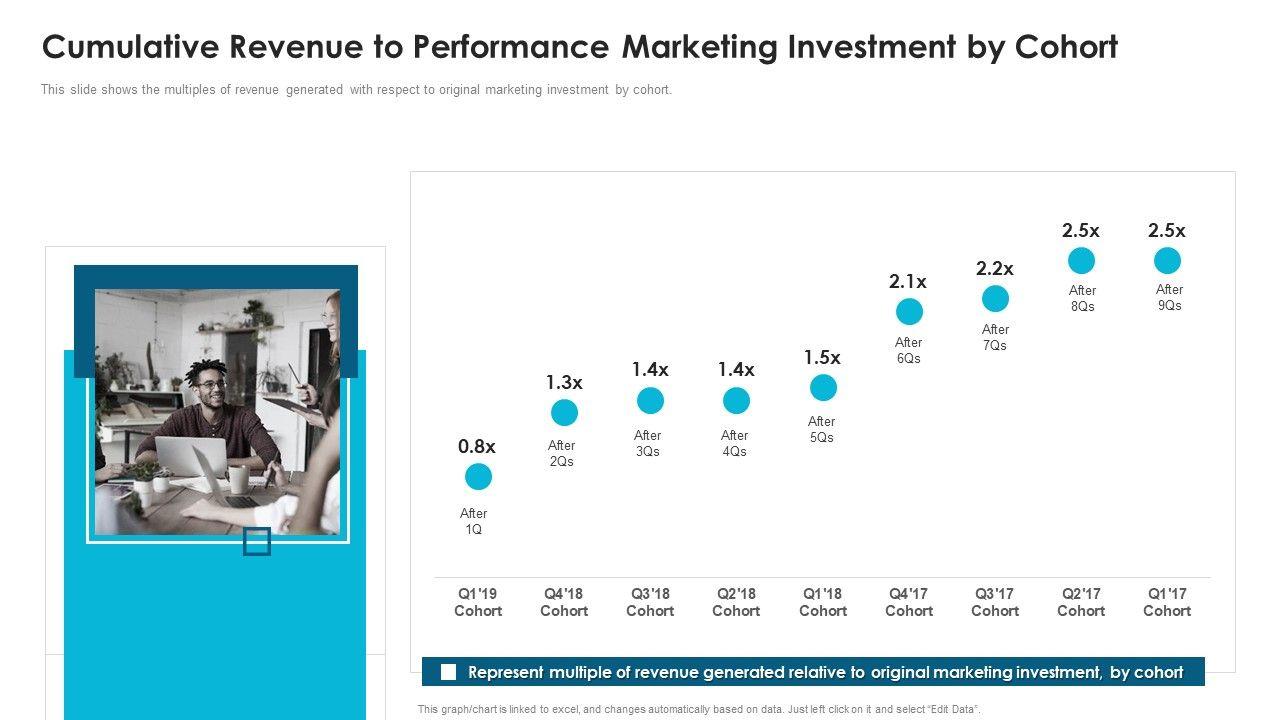 Cumulative Revenue to Performance Marketing Investment by Cohort

This slide shows the multiples of revenue generated with respect to original marketing investment by cohort.

0.8x
After 1Q

1.3x
After 2Qs

1.4x
After 3Qs

1.4x
After 4Qs

1.5x
After 5Qs

2.1x
After 6Qs

2.2x
After 7Qs

2.5x
After 8Qs

2.5x
After 9Qs

Q1'19 Cohort
Q4'18 Cohort
Q3'18 Cohort
Q2'18 Cohort
Q1'18 Cohort
Q4'17 Cohort
Q3'17 Cohort
Q2'17 Cohort
Q1'17 Cohort

Represent multiple of revenue generated relative to original marketing investment, by cohort

This graph/chart is linked to excel, and changes automatically based on data. Just left click on it and select "Edit Data".